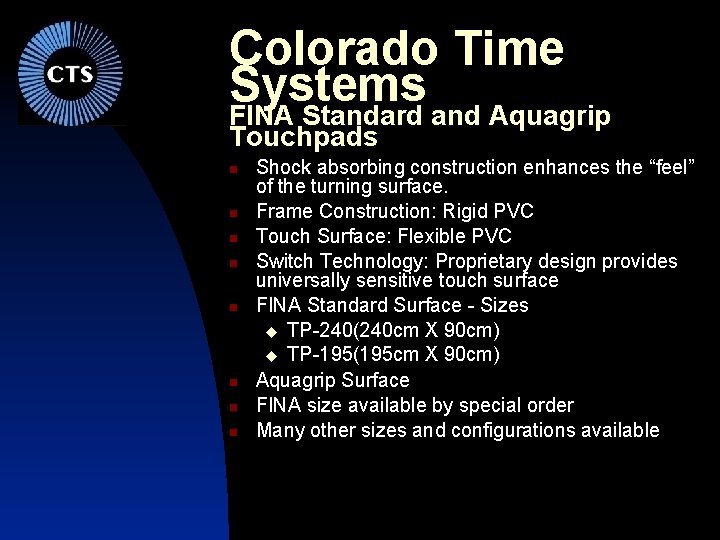 CTS

Colorado Time Systems

FINA Standard and Aquagrip Touchpads

- Shock absorbing construction enhances the “feel” of the turning surface.
- Frame Construction: Rigid PVC
- Touch Surface: Flexible PVC
- Switch Technology: Proprietary design provides universally sensitive touch surface
- FINA Standard Surface - Sizes
  - TP-240(240cm X 90cm)
  - TP-195(195cm X 90cm)
- Aquagrip Surface
- FINA size available by special order
- Many other sizes and configurations available